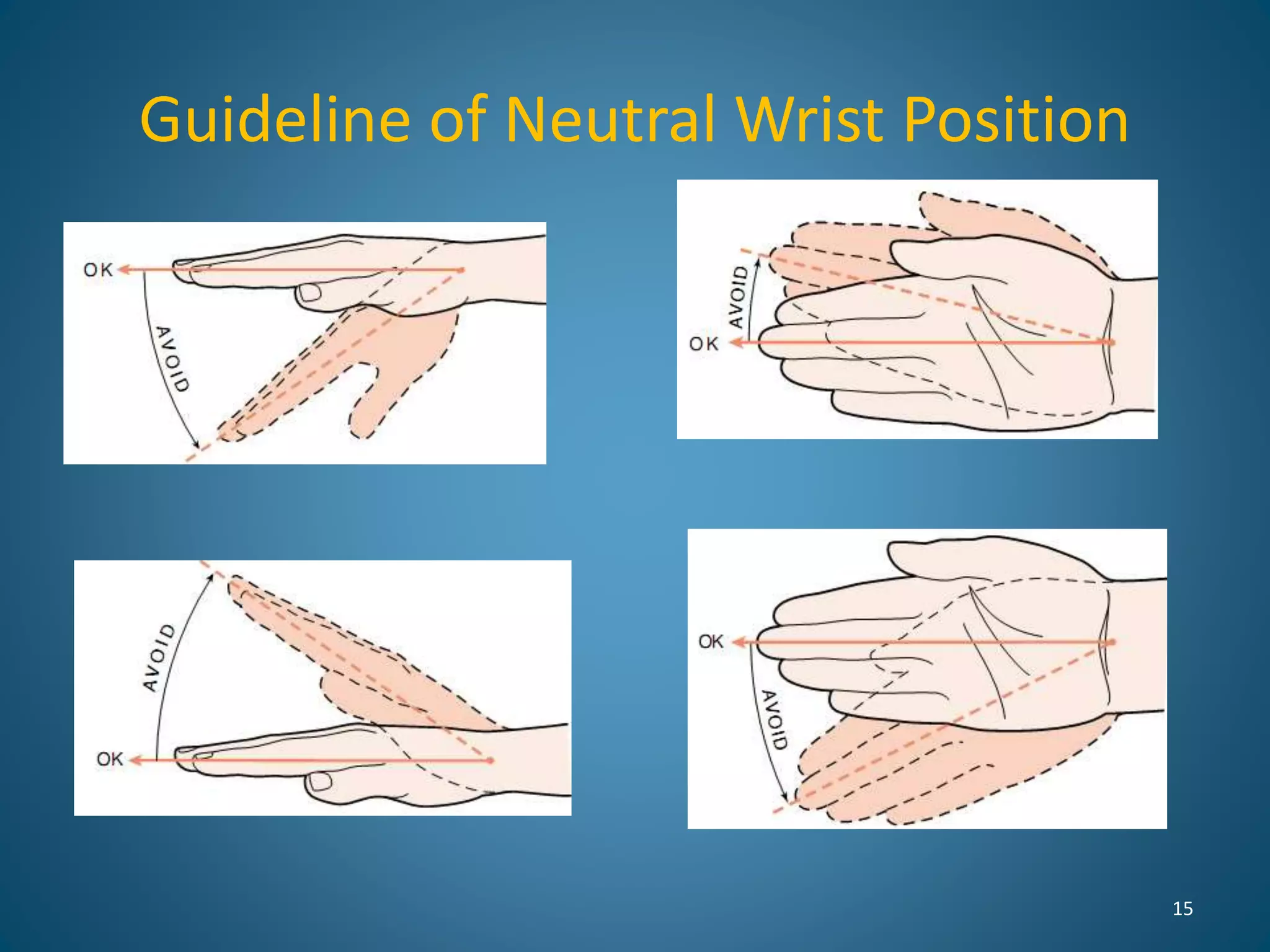 Guideline of Neutral Wrist Position

OK
AVOID

AVOID
OK

AVOID
OK

OK
AVOID

15